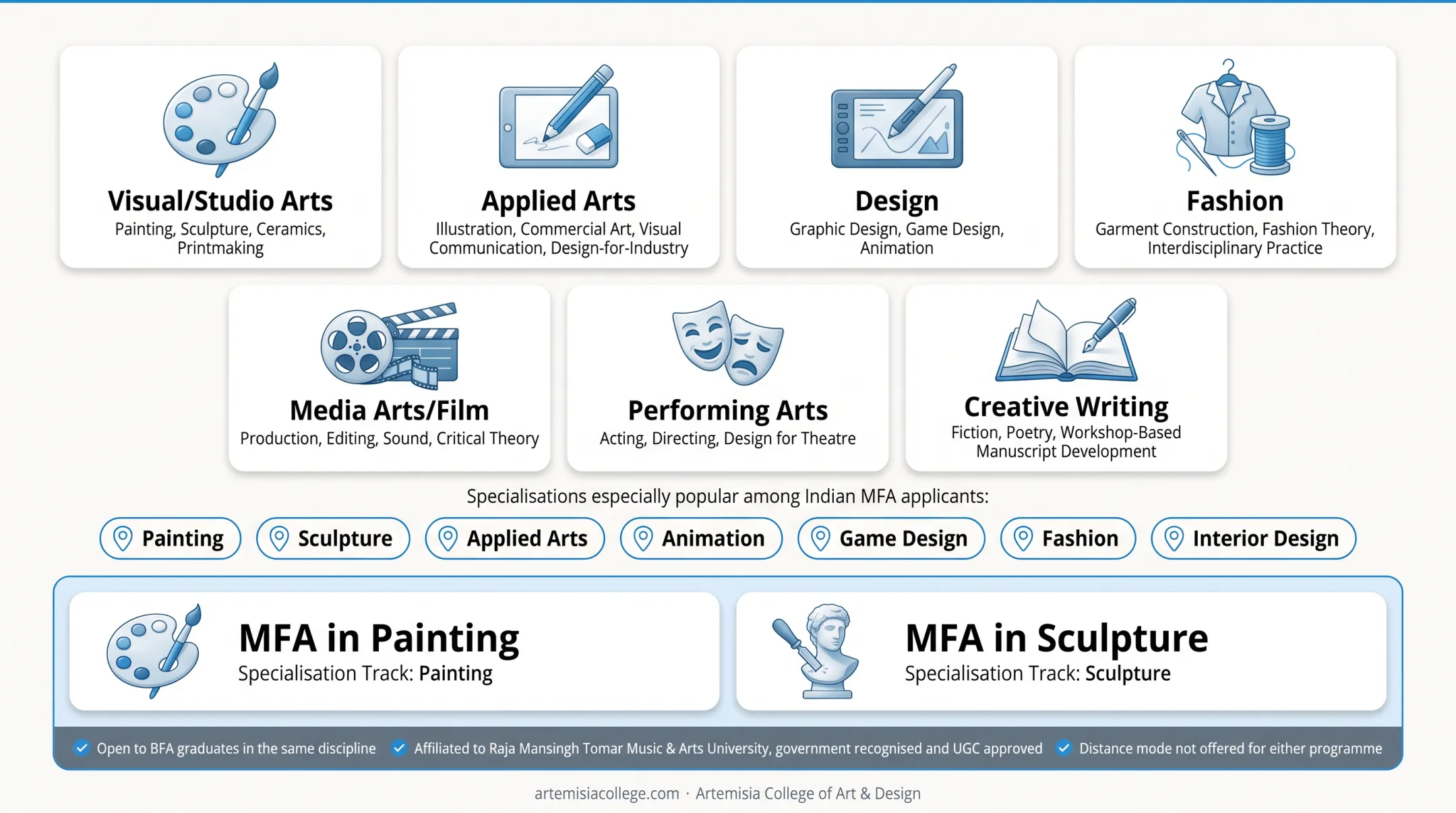 Visual/Studio Arts
Painting, Sculpture, Ceramics, Printmaking

Applied Arts
Illustration, Commercial Art, Visual Communication, Design-for-Industry

Design
Graphic Design, Game Design, Animation

Fashion
Garment Construction, Fashion Theory, Interdisciplinary Practice

Media Arts/Film
Production, Editing, Sound, Critical Theory

Performing Arts
Acting, Directing, Design for Theatre

Creative Writing
Fiction, Poetry, Workshop-Based Manuscript Development

Specialisations especially popular among Indian MFA applicants:

Painting
Sculpture
Applied Arts
Animation
Game Design
Fashion
Interior Design

MFA in Painting
Specialisation Track: Painting

MFA in Sculpture
Specialisation Track: Sculpture

Open to BFA graduates in the same discipline
Affiliated to Raja Mansingh Tomar Music & Arts University, government recognised and UGC approved
Distance mode not offered for either programme

artemisiacollege.com · Artemisia College of Art & Design